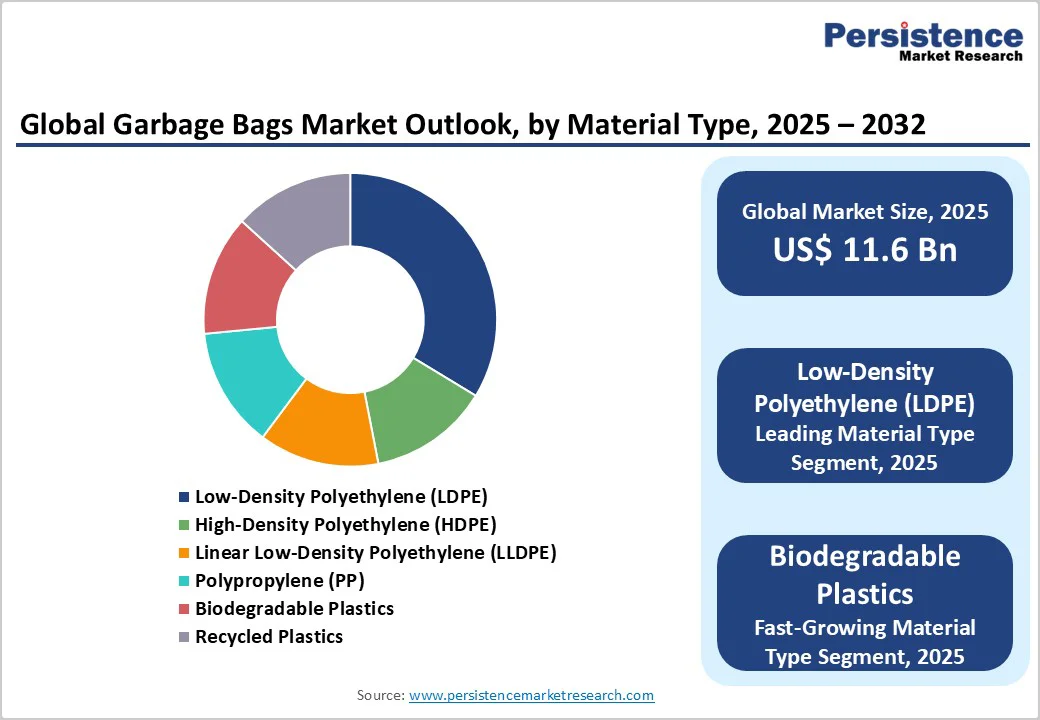 Persistence
Market Research

Global Garbage Bags Market Outlook, by Material Type, 2025 – 2032

Low-Density Polyethylene (LDPE)
High-Density Polyethylene (HDPE)
Linear Low-Density Polyethylene (LLDPE)
Polypropylene (PP)
Biodegradable Plastics
Recycled Plastics

Global Market Size, 2025
US$ 11.6 Bn

Low-Density Polyethylene (LDPE)
Leading Material Type Segment, 2025

Biodegradable Plastics
Fast-Growing Material Type Segment, 2025

Source: www.persistencemarketresearch.com